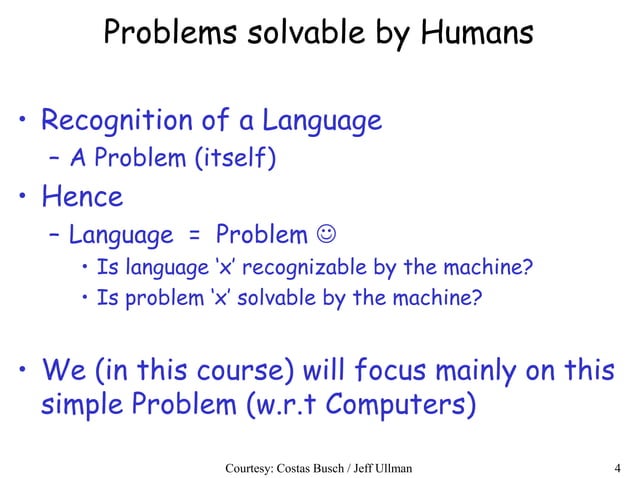 Problems solvable by Humans

• Recognition of a Language
– A Problem (itself)
• Hence
– Language = Problem ☺
• Is language ‘x’ recognizable by the machine?
• Is problem ‘x’ solvable by the machine?

• We (in this course) will focus mainly on this simple Problem (w.r.t Computers)

Courtesy: Costas Busch / Jeff Ullman

4